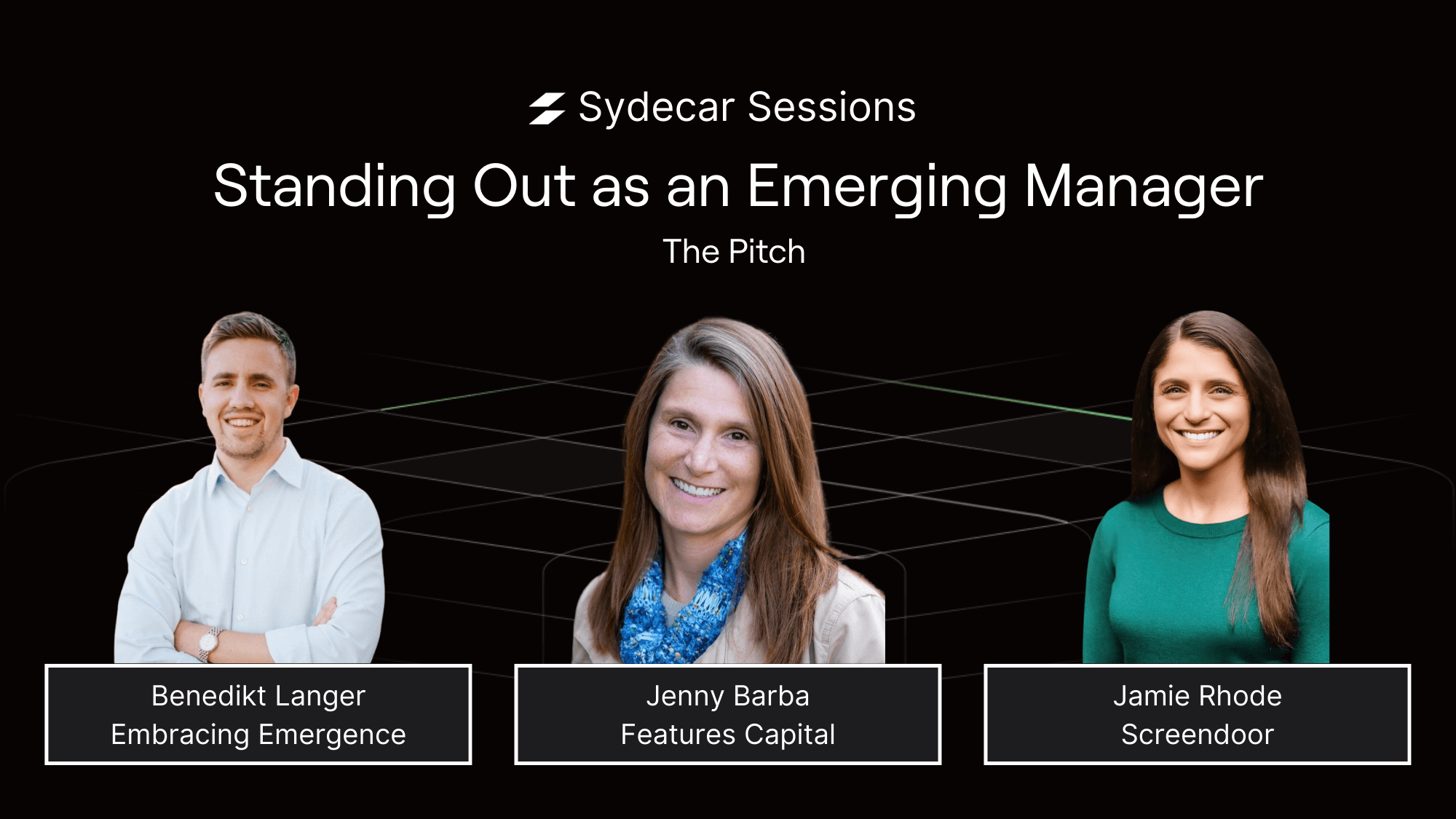 Sydecar Sessions

Standing Out as an Emerging Manager

The Pitch

Benedikt Langer
Embracing Emergence

Jenny Barba
Features Capital

Jamie Rhode
Screendoor